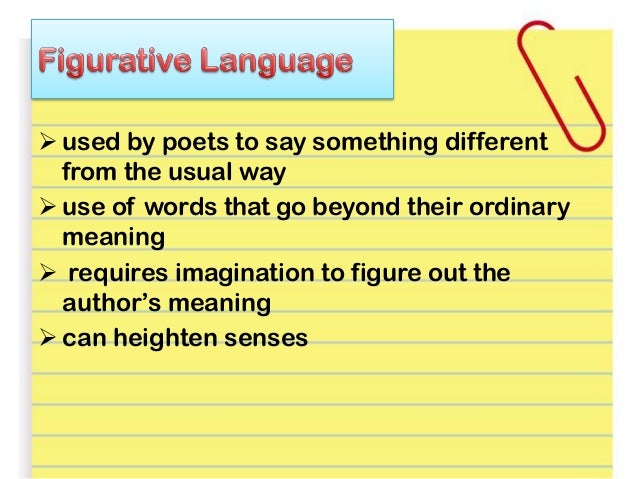 Figurative Language

➢ used by poets to say something different from the usual way

➢ use of words that go beyond their ordinary meaning

➢ requires imagination to figure out the author's meaning

➢ can heighten senses